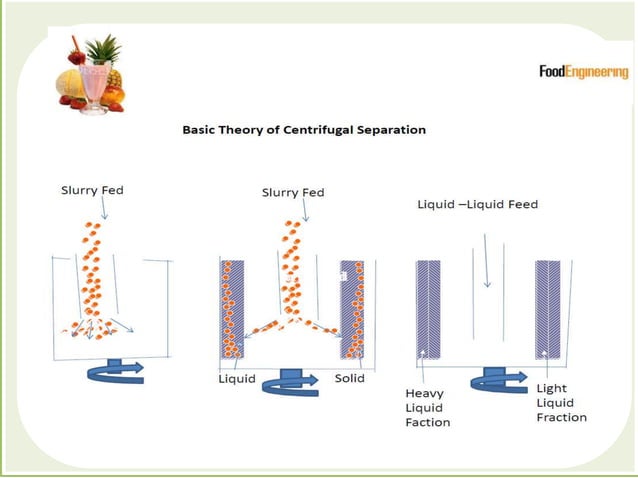 FoodEngineering

Basic Theory of Centrifugal Separation

Slurry Fed

Slurry Fed

Liquid

Solid

Liquid –Liquid Feed

Heavy Liquid Faction

Light Liquid Fraction